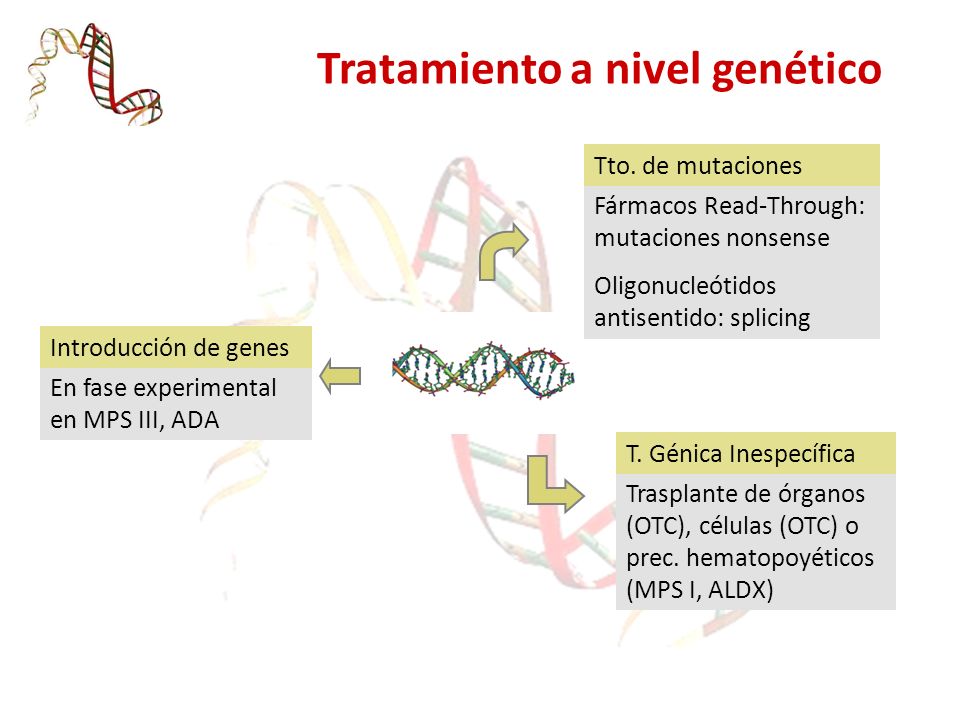 Tratamiento a nivel genético

Tto. de mutaciones

Fármacos Read-Through: mutaciones nonsense

Oligonucleótidos antisentido: splicing

Introducción de genes

En fase experimental en MPS III, ADA

T. Génica Inespecífica

Trasplante de órganos (OTC), células (OTC) o prec. hematopoyéticos (MPS I, ALDX)